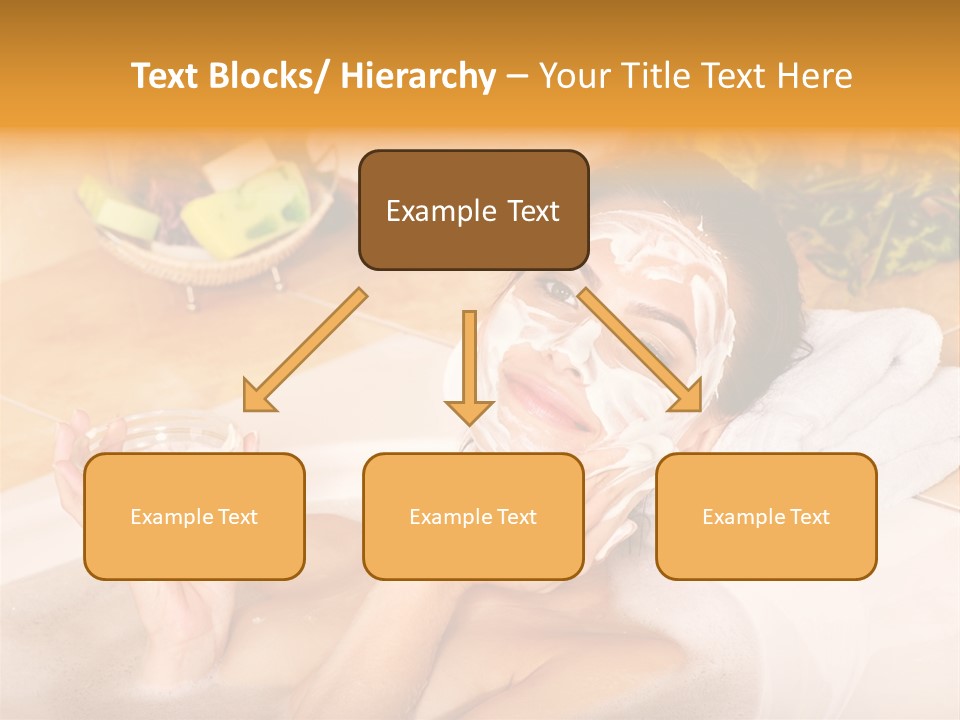 Text Blocks/ Hierarchy – Your Title Text Here

Example Text

Example Text

Example Text

Example Text